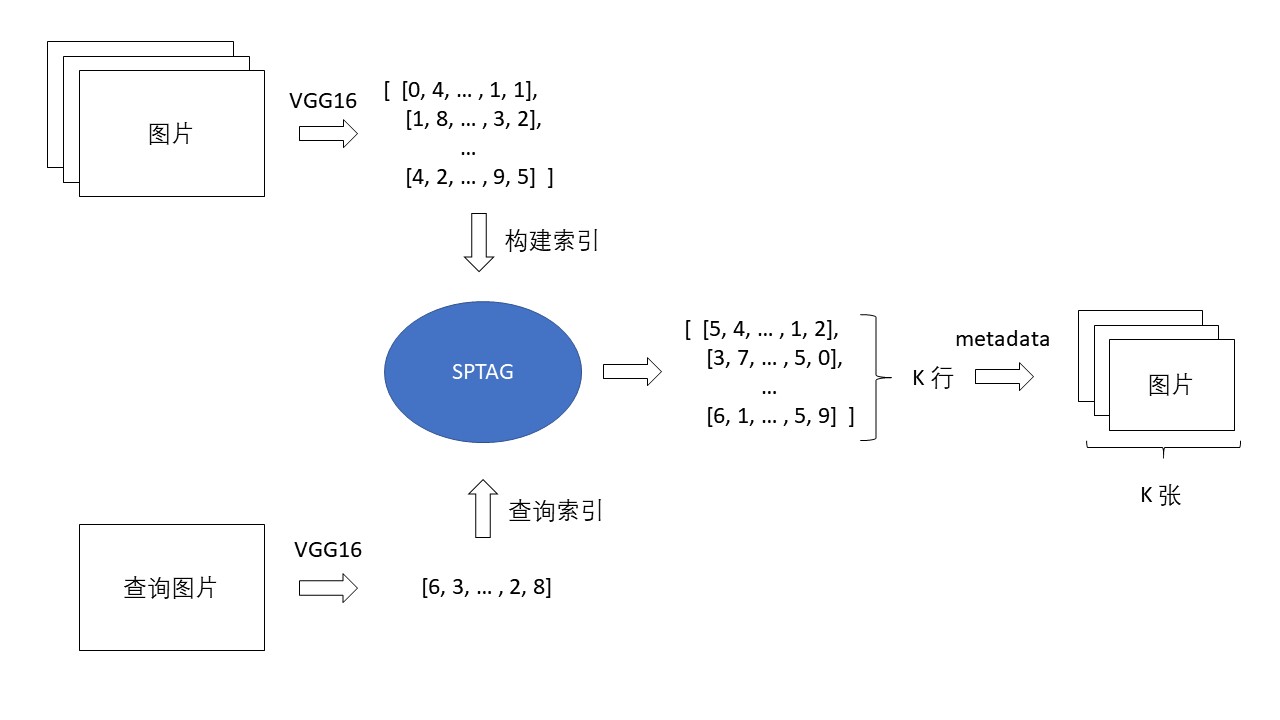 图片

VGG16

[ [0, 4, … , 1, 1],
[1, 8, … , 3, 2],
…
[4, 2, … , 9, 5] ]

构建索引

SPTAG

[ [5, 4, … , 1, 2],
[3, 7, … , 5, 0],
…
[6, 1, … , 5, 9] ]

K 行

metadata

图片

K 张

查询索引

查询图片

VGG16

[6, 3, … , 2, 8]